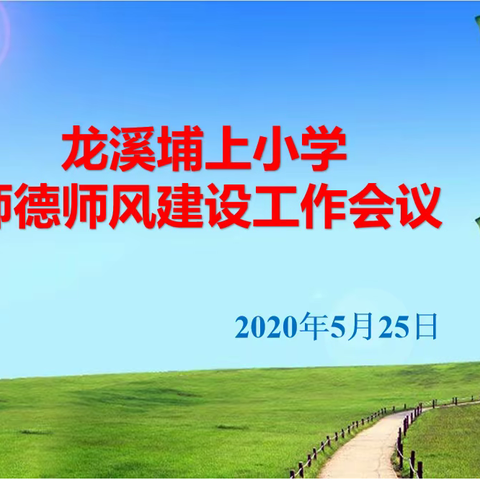 龙溪埔上小学
师德师风建设工作会议

2020年5月25日